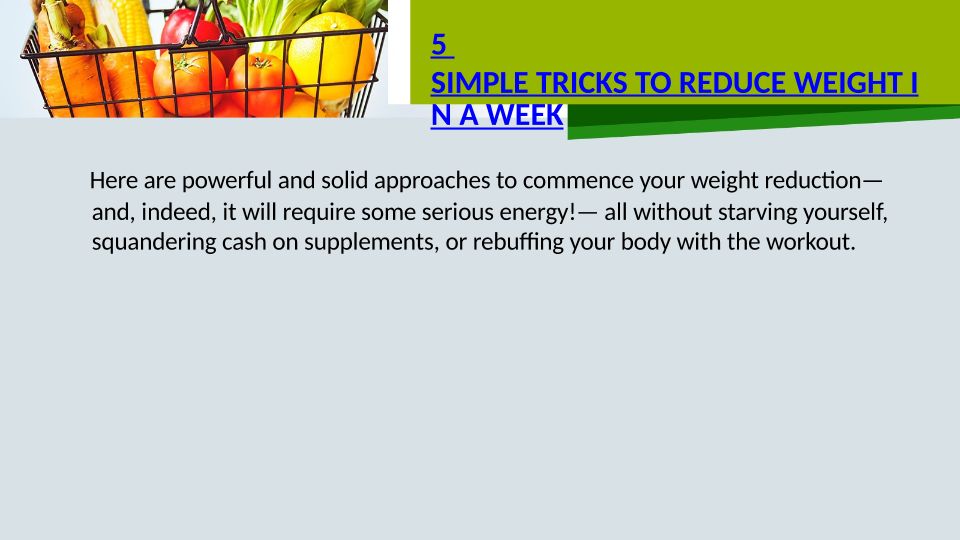 5
SIMPLE TRICKS TO REDUCE WEIGHT I N A WEEK

Here are powerful and solid approaches to commence your weight reduction— and, indeed, it will require some serious energy!— all without starving yourself, squandering cash on supplements, or rebuffing your body with the workout.